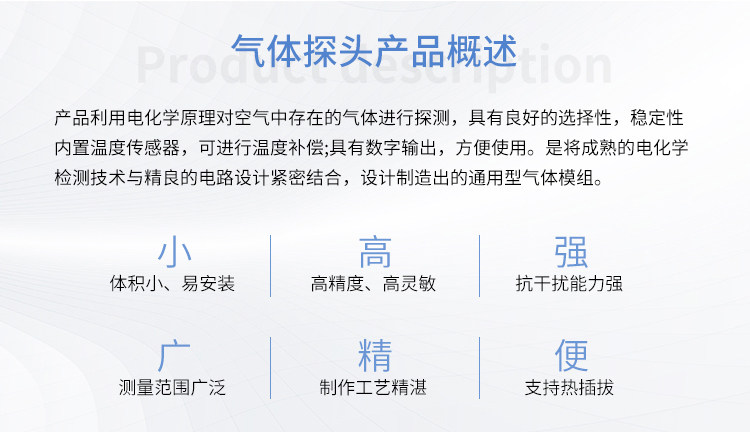 气体探头产品概述

Product description

产品利用电化学原理对空气中存在的气体进行探测，具有良好的选择性，稳定性内置温度传感器，可进行温度补偿;具有数字输出，方便使用。是将成熟的电化学检测技术与精良的电路设计紧密结合，设计制造出的通用型气体模组。

小
体积小、易安装

高
高精度、高灵敏

强
抗干扰能力强

广
测量范围广泛

精
制作工艺精湛

便
支持热插拔